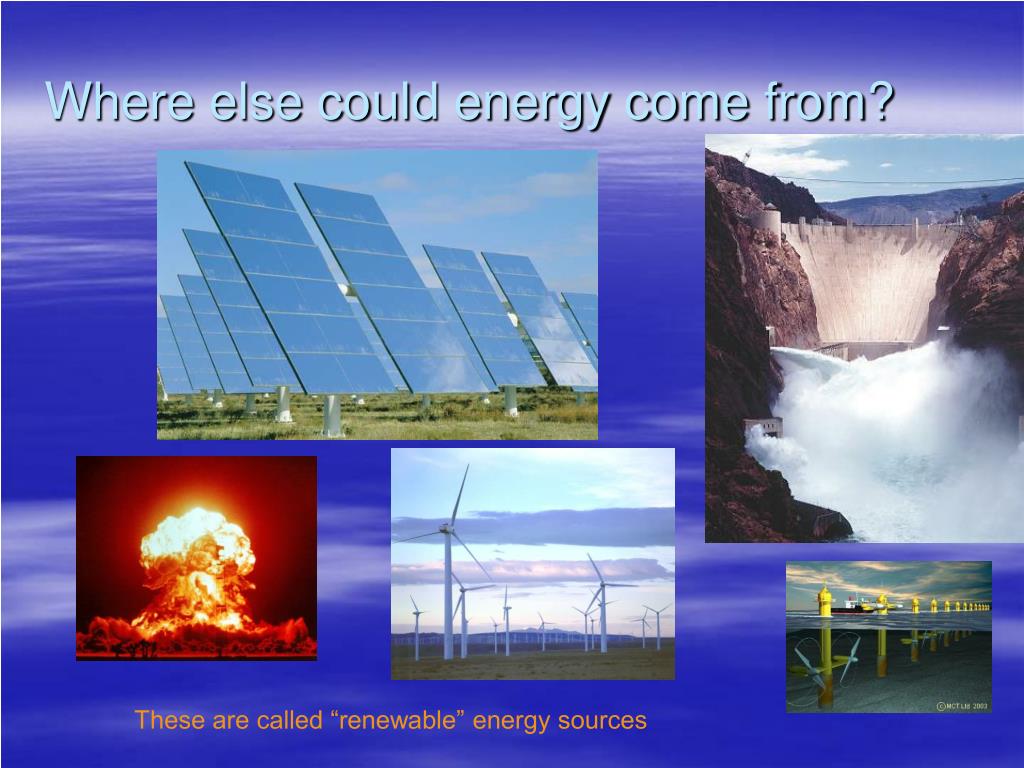 Where else could energy come from?

© MCT Ltd 2003

These are called “renewable” energy sources